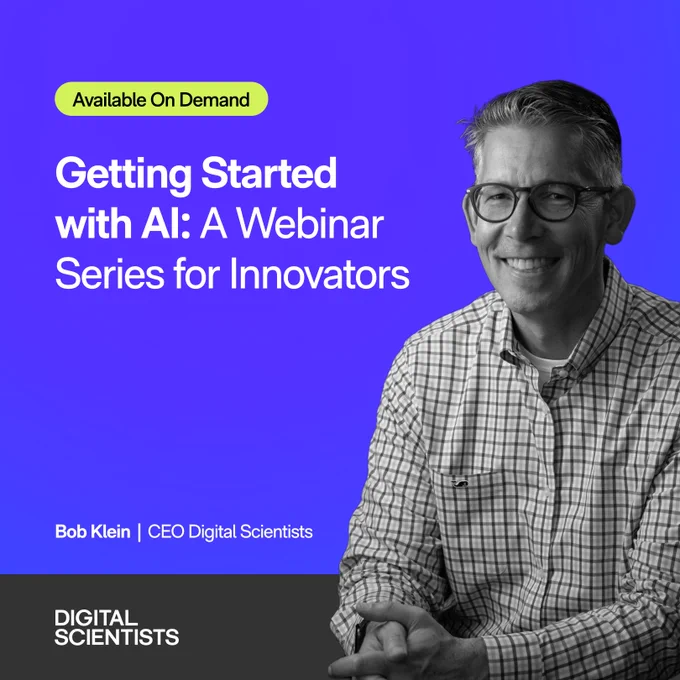 Available On Demand

Getting Started with AI: A Webinar Series for Innovators

Bob Klein | CEO Digital Scientists

DIGITAL SCIENTISTS